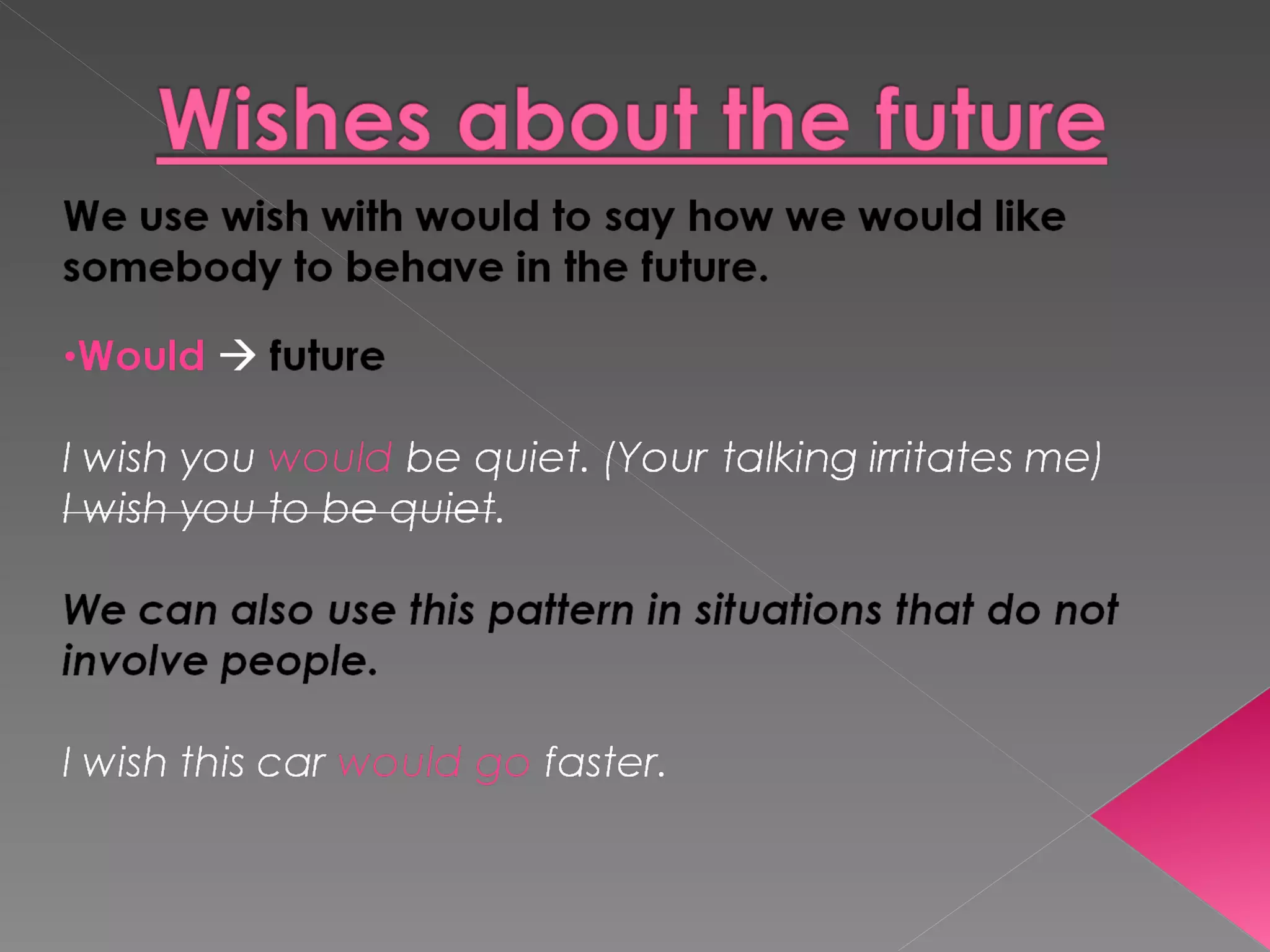 Wishes about the future

We use wish with would to say how we would like somebody to behave in the future.

•Would → future

I wish you would be quiet. (Your talking irritates me)
~~I wish you to be quiet~~.

We can also use this pattern in situations that do not involve people.

I wish this car would go faster.